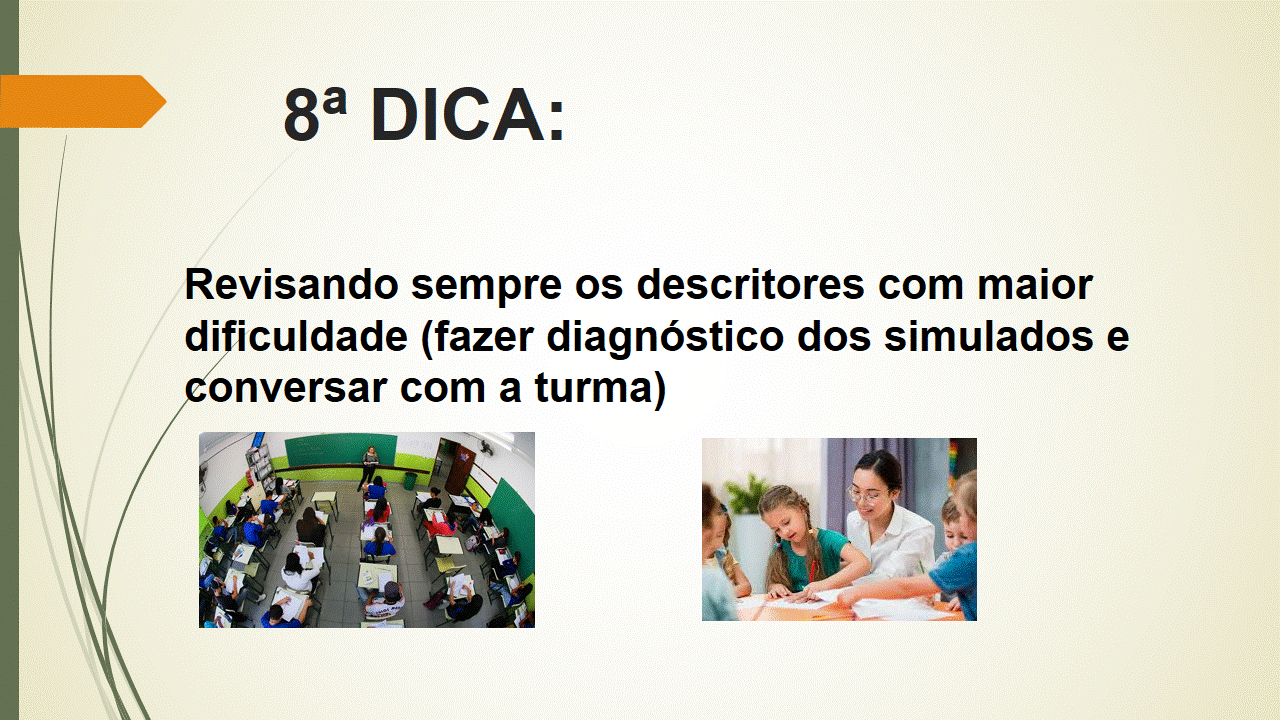 8ª DICA:

Revisando sempre os descritores com maior dificuldade (fazer diagnóstico dos simulados e conversar com a turma)